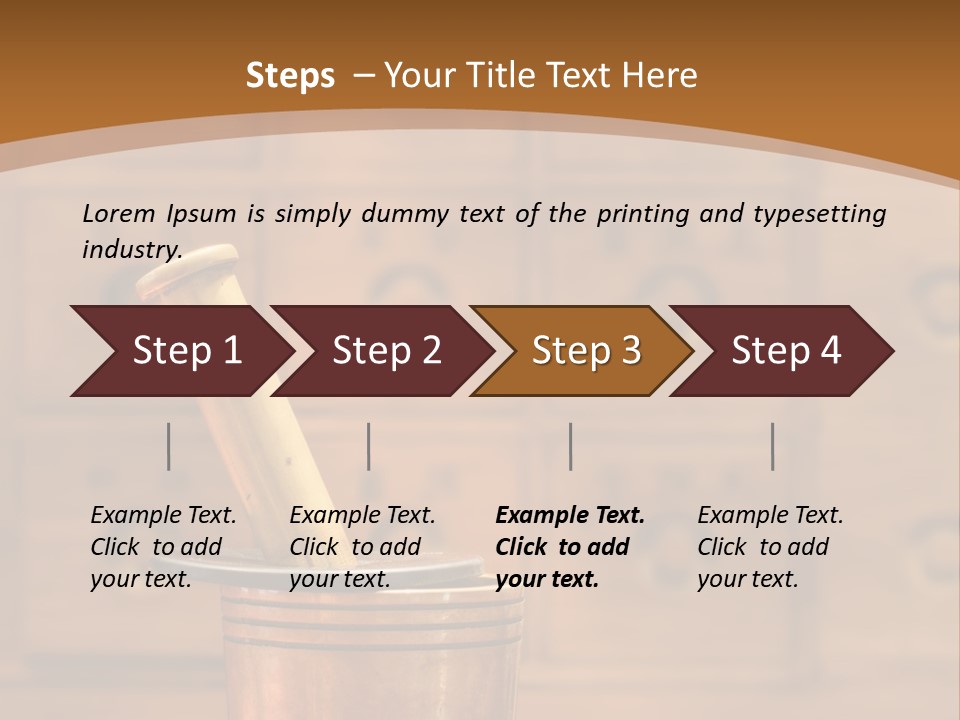 Steps – Your Title Text Here

Lorem Ipsum is simply dummy text of the printing and typesetting industry.

Step 1

Step 2

Step 3

Step 4

Example Text. Click to add your text.

Example Text. Click to add your text.

Example Text. Click to add your text.

Example Text. Click to add your text.